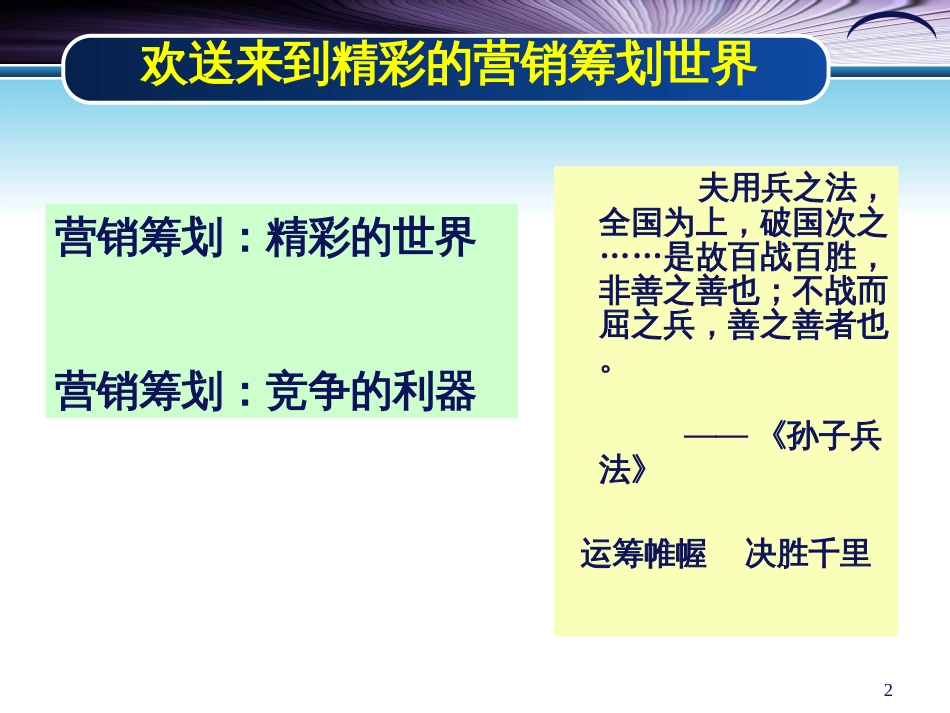 欢送来到精彩的营销筹划世界

营销筹划：精彩的世界

营销筹划：竞争的利器

夫用兵之法，全国为上，破国次之……是故百战百胜，非善之善也；不战而屈之兵，善之善者也。

——《孙子兵法》

运筹帷幄　决胜千里

2